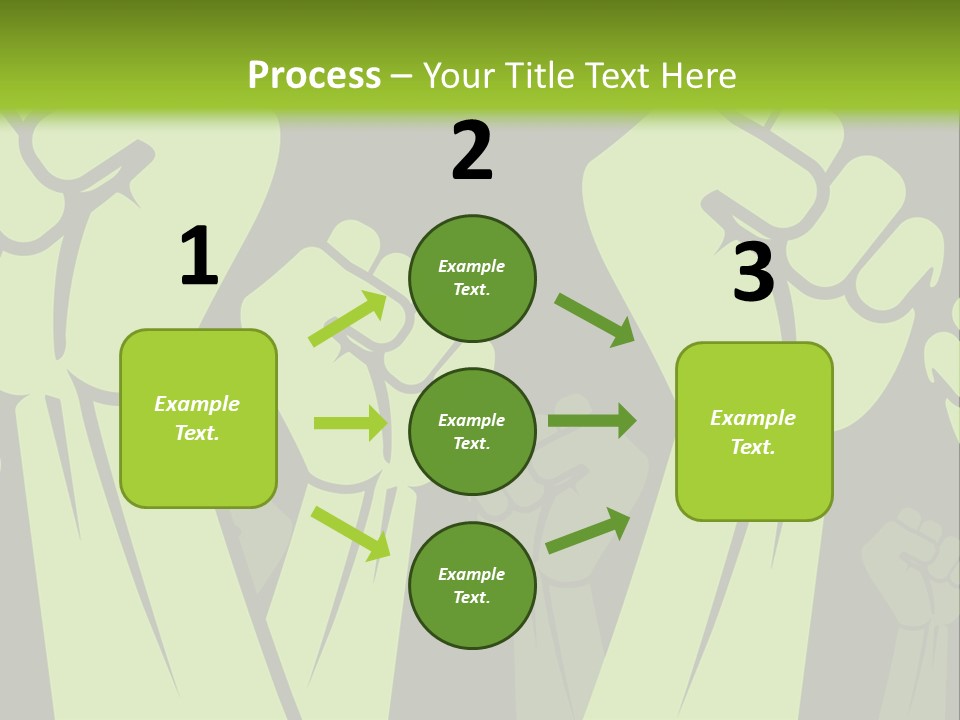 Process – Your Title Text Here

1

Example Text.

2

Example Text.

Example Text.

Example Text.

3

Example Text.